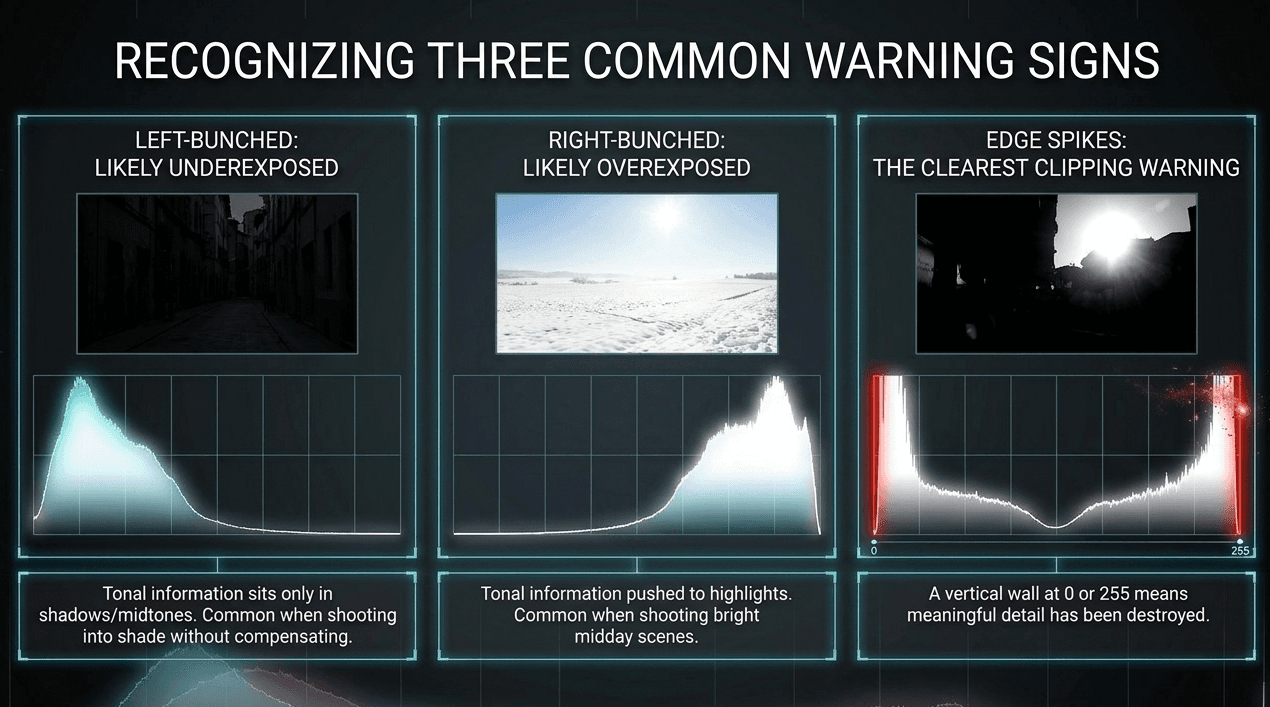 RECOGNIZING THREE COMMON WARNING SIGNS

LEFT-BUNCHED:
LIKELY UNDEREXPOSED

Tonal information sits only in shadows/midtones. Common when shooting into shade without compensating.

RIGHT-BUNCHED:
LIKELY OVEREXPOSED

Tonal information pushed to highlights. Common when shooting bright midday scenes.

EDGE SPIKES:
THE CLEAREST CLIPPING WARNING

0

255

A vertical wall at 0 or 255 means meaningful detail has been destroyed.